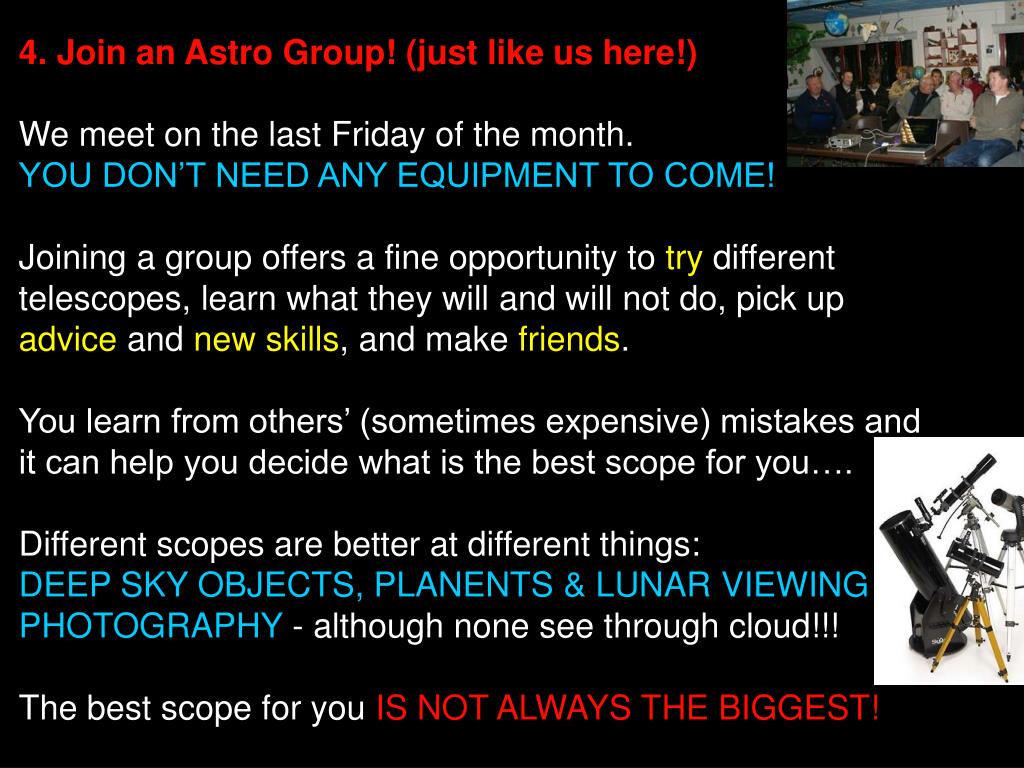 4. Join an Astro Group! (just like us here!)

We meet on the last Friday of the month.
YOU DON'T NEED ANY EQUIPMENT TO COME!

Joining a group offers a fine opportunity to try different telescopes, learn what they will and will not do, pick up advice and new skills, and make friends.

You learn from others' (sometimes expensive) mistakes and it can help you decide what is the best scope for you….

Different scopes are better at different things:
DEEP SKY OBJECTS, PLANENTS & LUNAR VIEWING
PHOTOGRAPHY - although none see through cloud!!!

The best scope for you IS NOT ALWAYS THE BIGGEST!